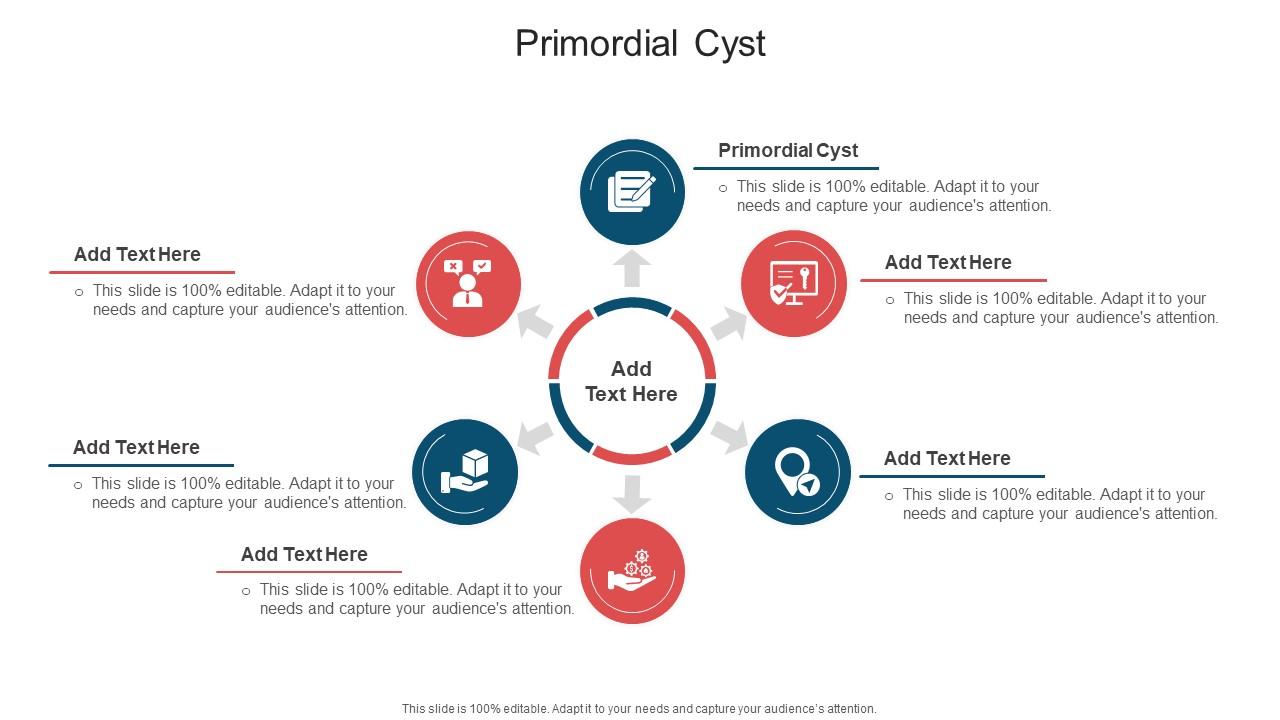 Primordial Cyst

Primordial Cyst

o This slide is 100% editable. Adapt it to your needs and capture your audience's attention.

Add Text Here

o This slide is 100% editable. Adapt it to your needs and capture your audience's attention.

Add Text Here

o This slide is 100% editable. Adapt it to your needs and capture your audience's attention.

Add Text Here

Add Text Here

o This slide is 100% editable. Adapt it to your needs and capture your audience's attention.

Add Text Here

o This slide is 100% editable. Adapt it to your needs and capture your audience's attention.

Add Text Here

o This slide is 100% editable. Adapt it to your needs and capture your audience's attention.

This slide is 100% editable. Adapt it to your needs and capture your audience's attention.